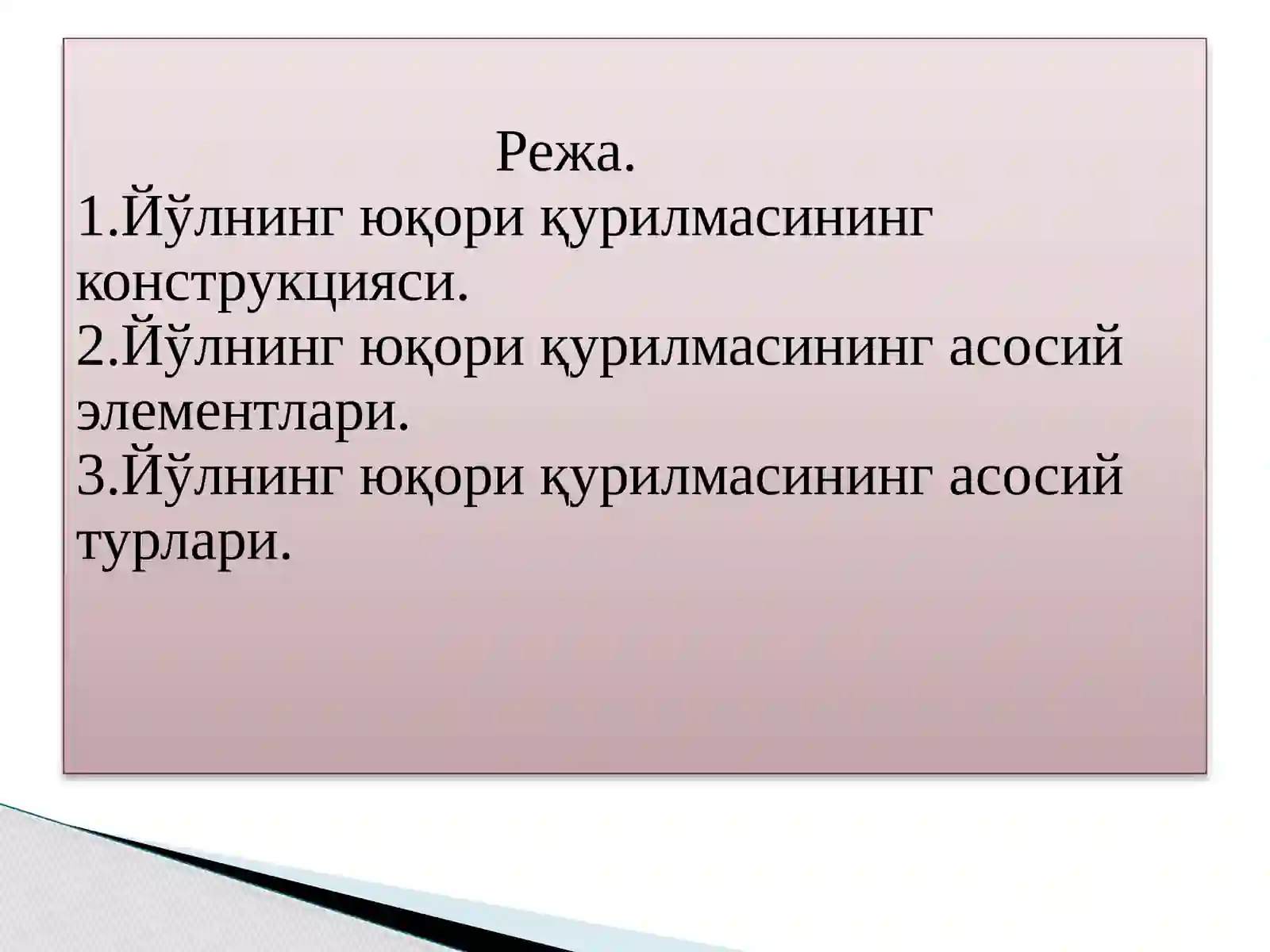 Режа.
1.Йўлнинг юқори қурилмасининг конструкцияси.
2.Йўлнинг юқори қурилмасининг асосий элементлари.
3.Йўлнинг юқори қурилмасининг асосий турлари.